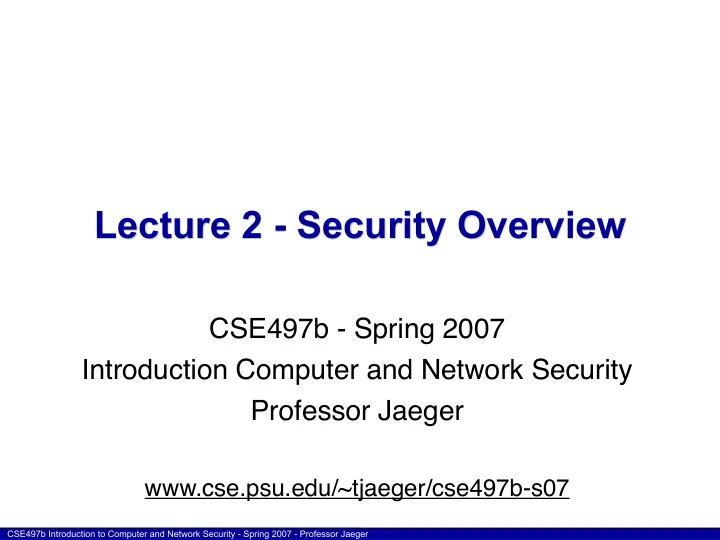 Lecture 2 - Security Overview

CSE497b - Spring 2007
Introduction Computer and Network Security
Professor Jaeger

www.cse.psu.edu/~tjaeger/cse497b-s07

CSE497b Introduction to Computer and Network Security - Spring 2007 - Professor Jaeger